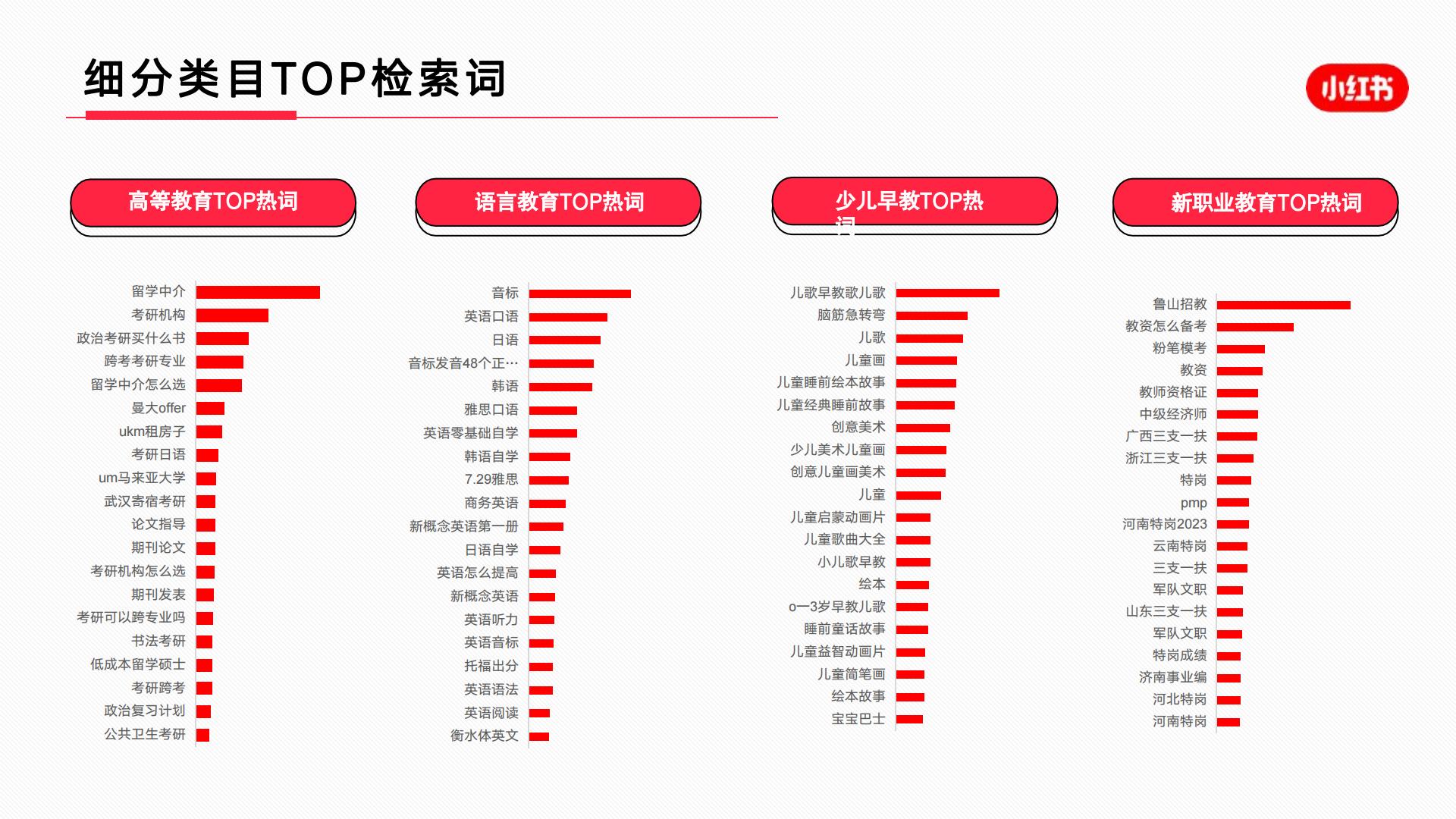 细分类目TOP检索词

小红书

高等教育TOP热词

留学中介
考研机构
政治考研买什么书
跨考考研专业
留学中介怎么选
曼大offer
ukm租房子
考研日语
um马来亚大学
武汉寄宿考研
论文指导
期刊论文
考研机构怎么选
期刊发表
考研可以跨专业吗
书法考研
低成本留学硕士
考研跨考
政治复习计划
公共卫生考研

语言教育TOP热词

音标
英语口语
日语
音标发音48个正…
韩语
雅思口语
英语零基础自学
韩语自学
7.29雅思
商务英语
新概念英语第一册
日语自学
英语怎么提高
新概念英语
英语听力
英语音标
托福出分
英语语法
英语阅读
衡水体英文

少儿早教TOP热词

儿歌早教歌儿歌
脑筋急转弯
儿歌
儿童画
儿童睡前绘本故事
儿童经典睡前故事
创意美术
少儿美术儿童画
创意儿童画美术
儿童
儿童启蒙动画片
儿童歌曲大全
小儿歌早教
绘本
o一3岁早教儿歌
睡前童话故事
儿童益智动画片
儿童简笔画
绘本故事
宝宝巴士

新职业教育TOP热词

鲁山招教
教资怎么备考
粉笔模考
教资
教师资格证
中级经济师
广西三支一扶
浙江三支一扶
特岗
pmp
河南特岗2023
云南特岗
三支一扶
军队文职
山东三支一扶
军队文职
特岗成绩
济南事业编
河北特岗
河南特岗